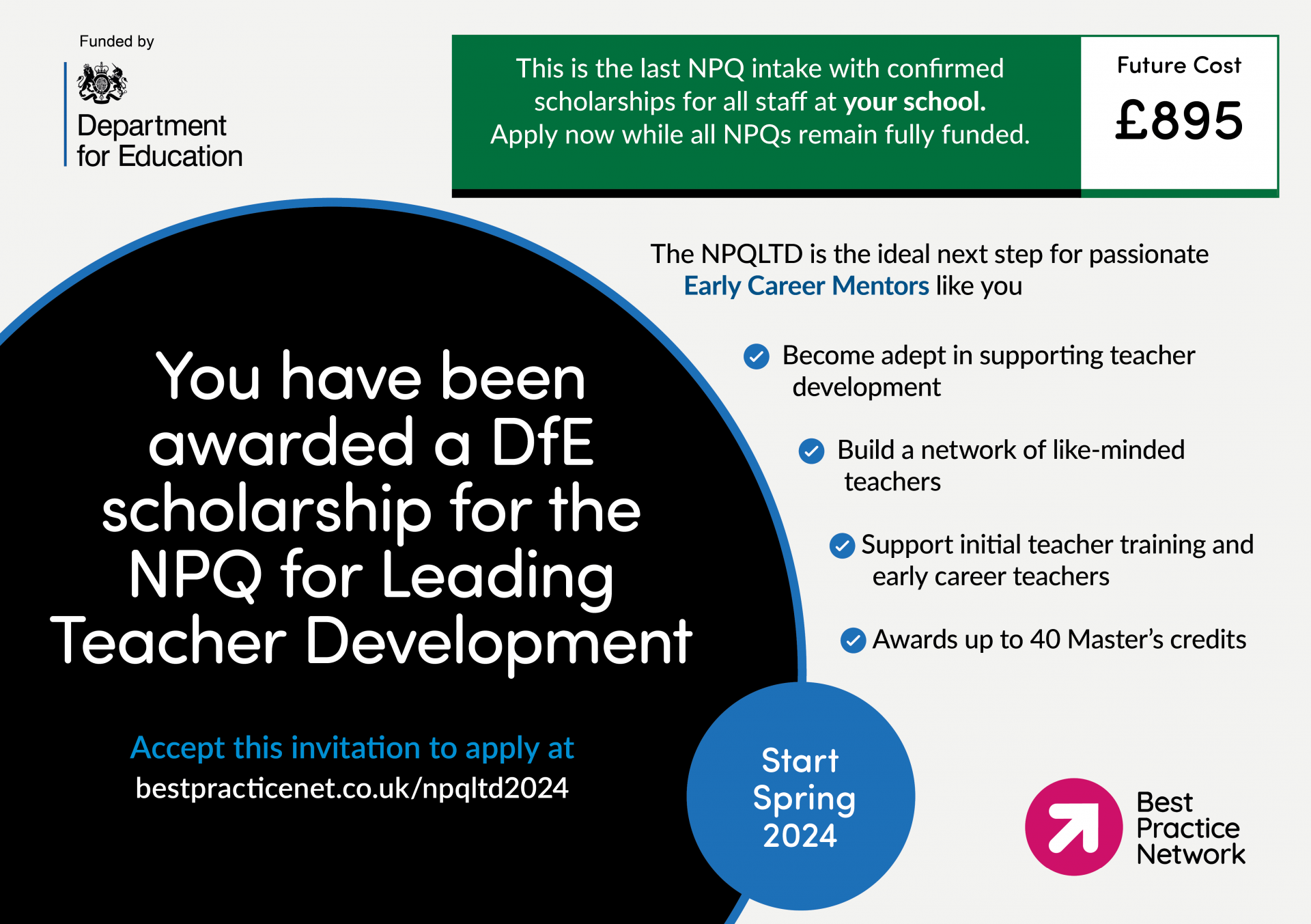 Funded by

Department for Education

This is the last NPQ intake with confirmed scholarships for all staff at your school. Apply now while all NPQs remain fully funded.

Future Cost

£895

The NPQLTD is the ideal next step for passionate Early Career Mentors like you

Become adept in supporting teacher development

Build a network of like-minded teachers

Support initial teacher training and early career teachers

Awards up to 40 Master's credits

You have been awarded a DfE scholarship for the NPQ for Leading Teacher Development

Accept this invitation to apply at
bestpracticenet.co.uk/npqltd2024

Start Spring 2024

Best Practice Network